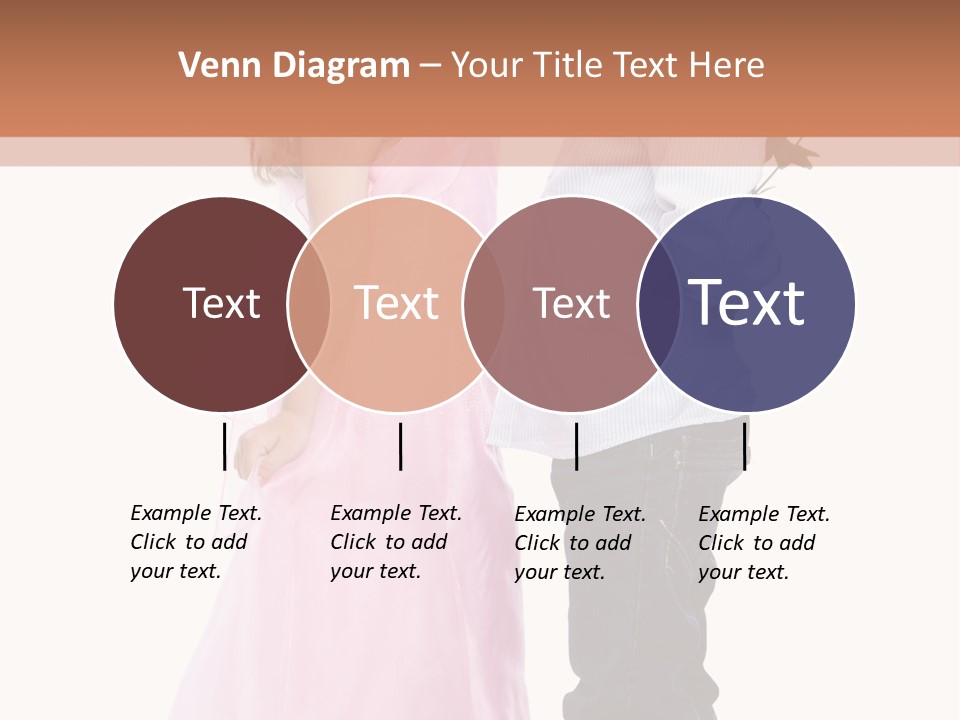 Venn Diagram – Your Title Text Here

Text

Text

Text

Text

Example Text. Click to add your text.

Example Text. Click to add your text.

Example Text. Click to add your text.

Example Text. Click to add your text.